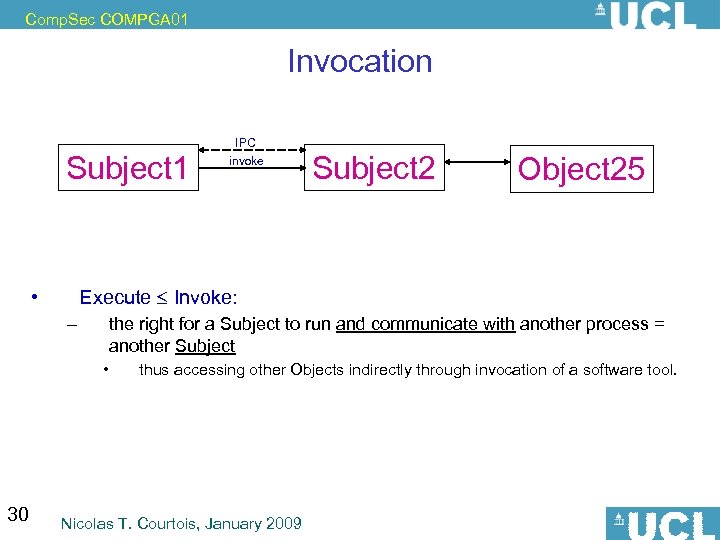 CompSec COMPGA01

UCL

Invocation

Subject1

IPC

invoke

Subject2

Object25

• Execute $\leq$ Invoke:

– the right for a Subject to run and communicate with another process = another Subject

• thus accessing other Objects indirectly through invocation of a software tool.

30

Nicolas T. Courtois, January 2009

UCL